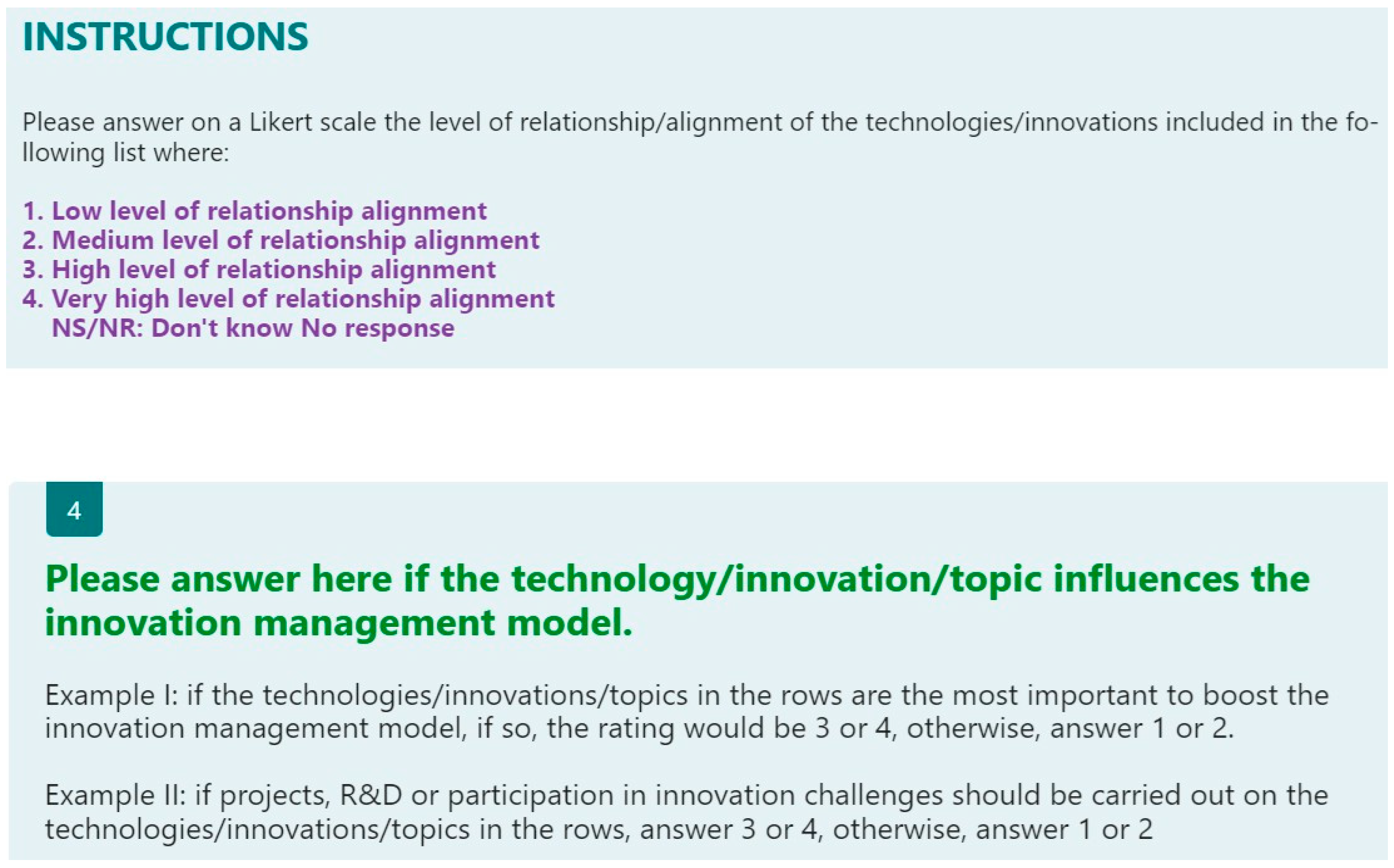 INSTRUCTIONS

Please answer on a Likert scale the level of relationship/alignment of the technologies/innovations included in the following list where:

1. Low level of relationship alignment
2. Medium level of relationship alignment
3. High level of relationship alignment
4. Very high level of relationship alignment
NS/NR: Don't know No response

4

Please answer here if the technology/innovation/topic influences the innovation management model.

Example I: if the technologies/innovations/topics in the rows are the most important to boost the innovation management model, if so, the rating would be 3 or 4, otherwise, answer 1 or 2.

Example II: if projects, R&D or participation in innovation challenges should be carried out on the technologies/innovations/topics in the rows, answer 3 or 4, otherwise, answer 1 or 2